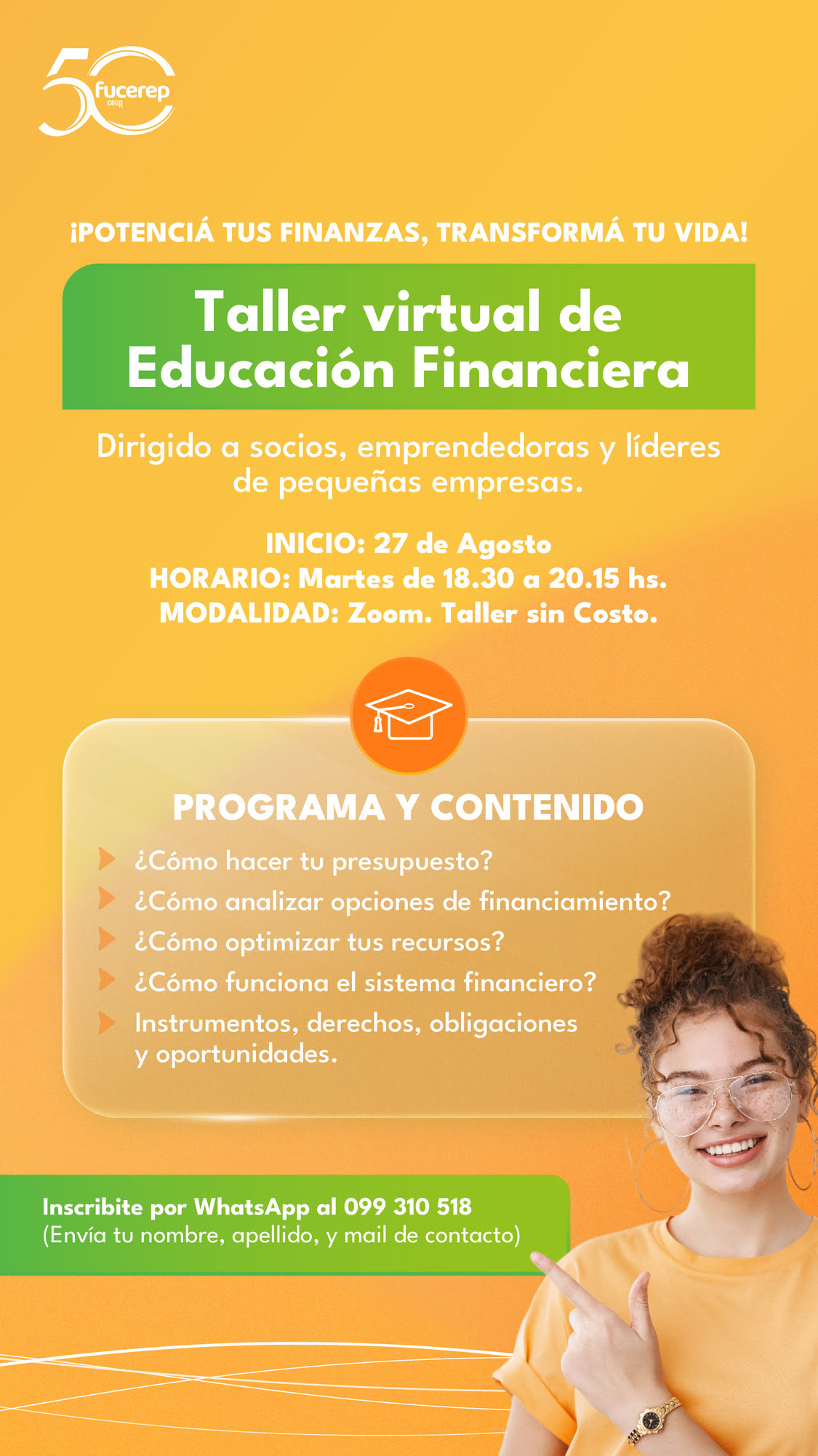 50 fucerep coop

¡POTENCIÁ TUS FINANZAS, TRANSFORMÁ TU VIDA!

Taller virtual de Educación Financiera

Dirigido a socios, emprendedoras y líderes de pequeñas empresas.

INICIO: 27 de Agosto
HORARIO: Martes de 18.30 a 20.15 hs.
MODALIDAD: Zoom. Taller sin Costo.

PROGRAMA Y CONTENIDO

¿Cómo hacer tu presupuesto?
¿Cómo analizar opciones de financiamiento?
¿Cómo optimizar tus recursos?
¿Cómo funciona el sistema financiero?
Instrumentos, derechos, obligaciones y oportunidades.

Inscribite por WhatsApp al 099 310 518
(Envía tu nombre, apellido, y mail de contacto)